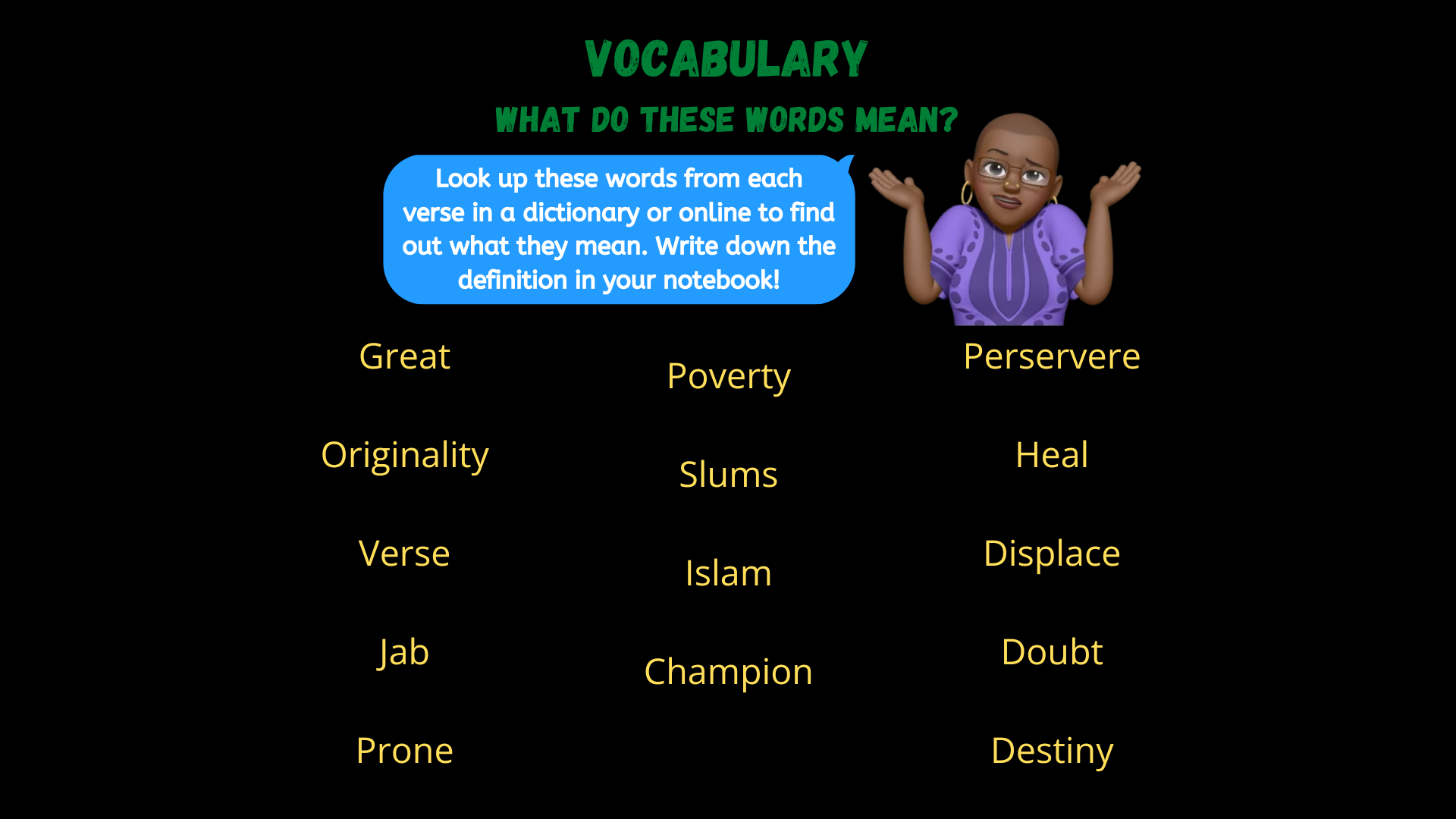 VOCABULARY

WHAT DO THESE WORDS MEAN?

Look up these words from each verse in a dictionary or online to find out what they mean. Write down the definition in your notebook!

Great
Originality
Verse
Jab
Prone

Poverty
Slums
Islam
Champion

Perservere
Heal
Displace
Doubt
Destiny